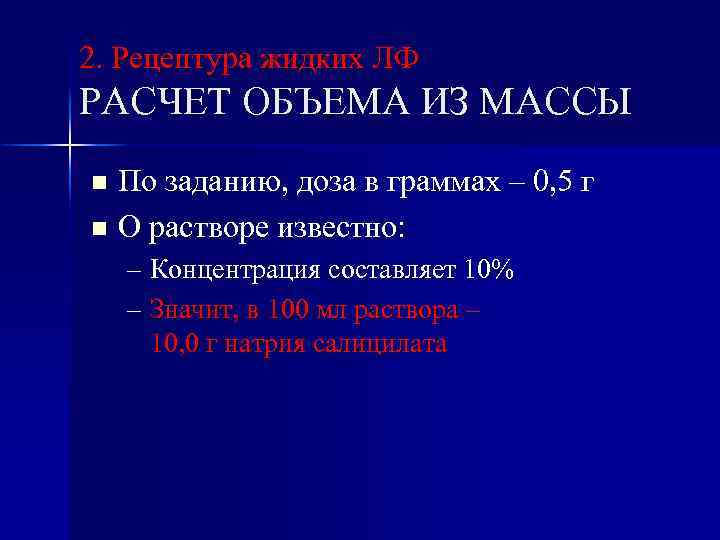 2. Рецептура жидких ЛФ
РАСЧЕТ ОБЪЕМА ИЗ МАССЫ

■ По заданию, доза в граммах – 0,5 г
■ О растворе известно:
– Концентрация составляет 10%
– Значит, в 100 мл раствора – 10,0 г натрия салицилата